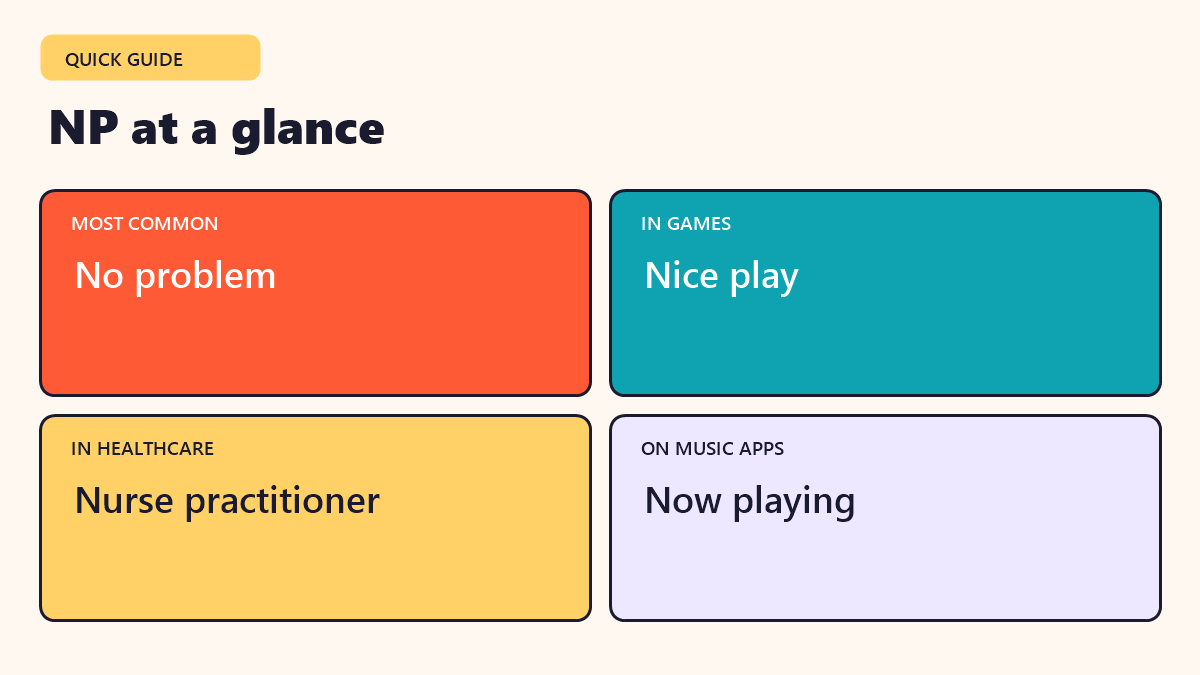 QUICK GUIDE

NP at a glance

MOST COMMON
No problem

IN GAMES
Nice play

IN HEALTHCARE
Nurse practitioner

ON MUSIC APPS
Now playing